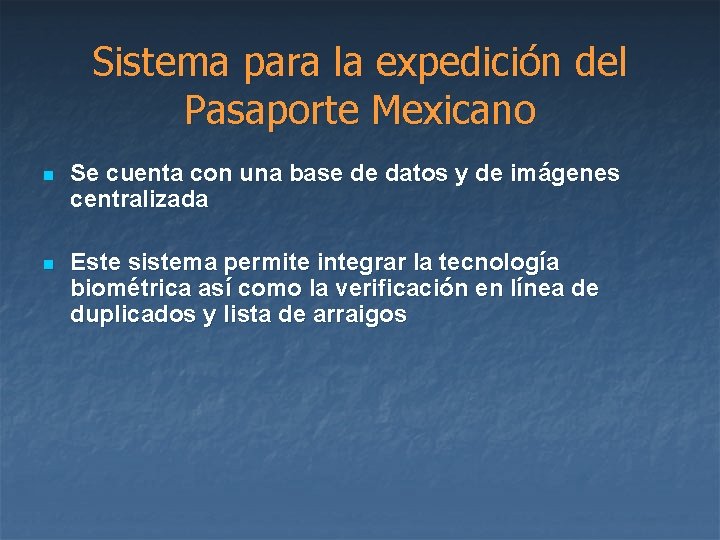 Sistema para la expedición del Pasaporte Mexicano

Se cuenta con una base de datos y de imágenes centralizada

Este sistema permite integrar la tecnología biométrica así como la verificación en línea de duplicados y lista de arraigos